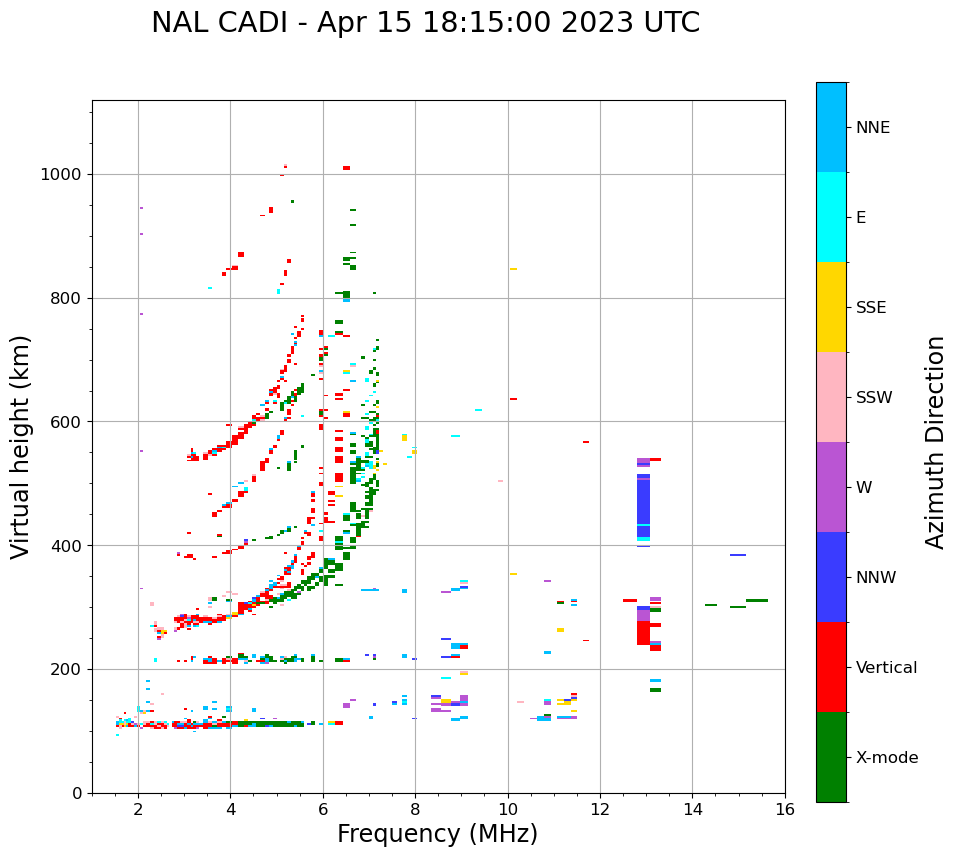 NAL CADI - Apr 15 18:15:00 2023 UTC

Virtual height (km)

1000
800
600
400
200
0

2
4
6
8
10
12
14
16

Frequency (MHz)

NNE
E
SSE
SSW
W
NNW
Vertical
X-mode

Azimuth Direction